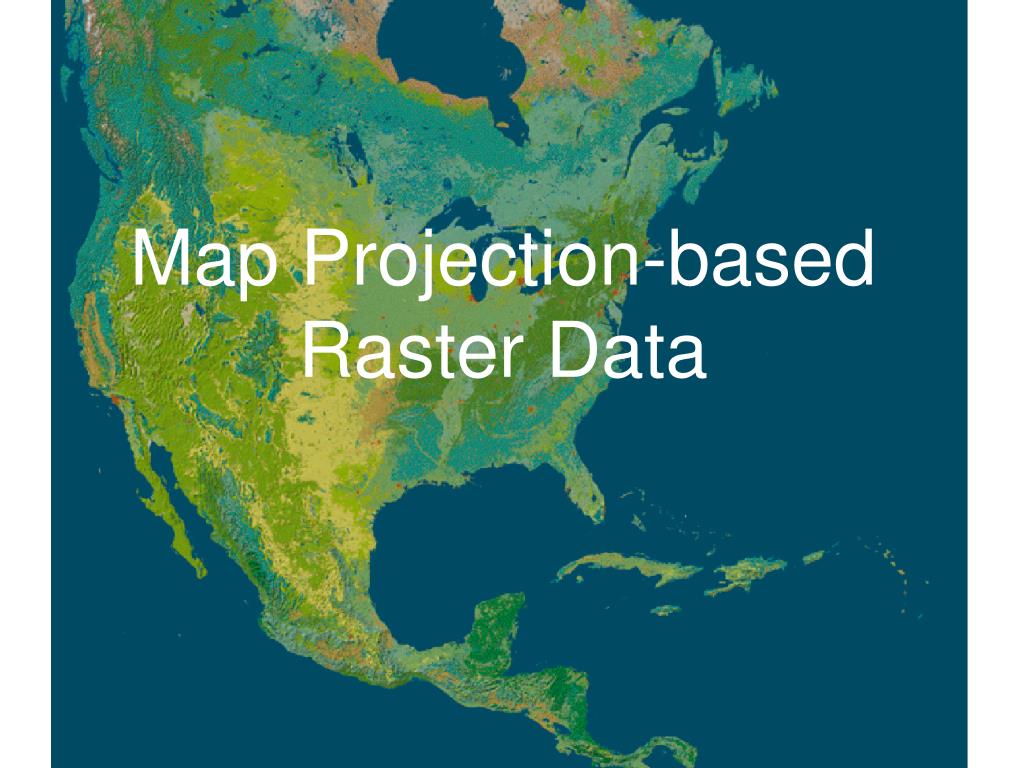 Map Projection-based Raster Data